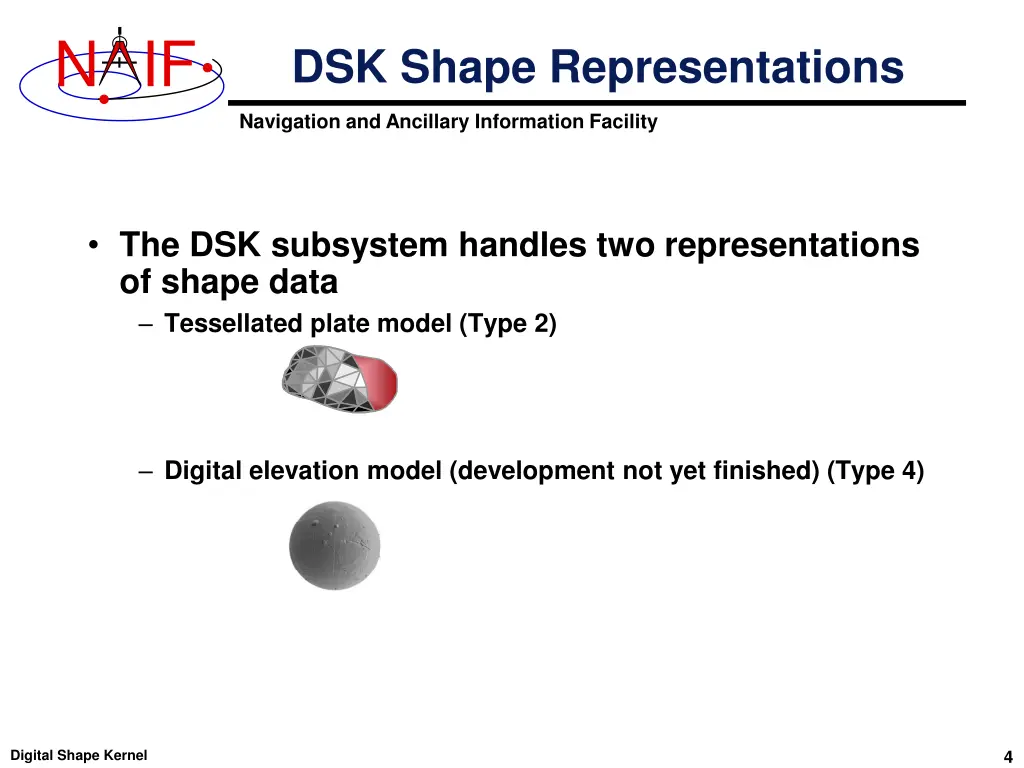 NAIF

DSK Shape Representations

Navigation and Ancillary Information Facility

• The DSK subsystem handles two representations of shape data
– Tessellated plate model (Type 2)
– Digital elevation model (development not yet finished) (Type 4)

Digital Shape Kernel

4